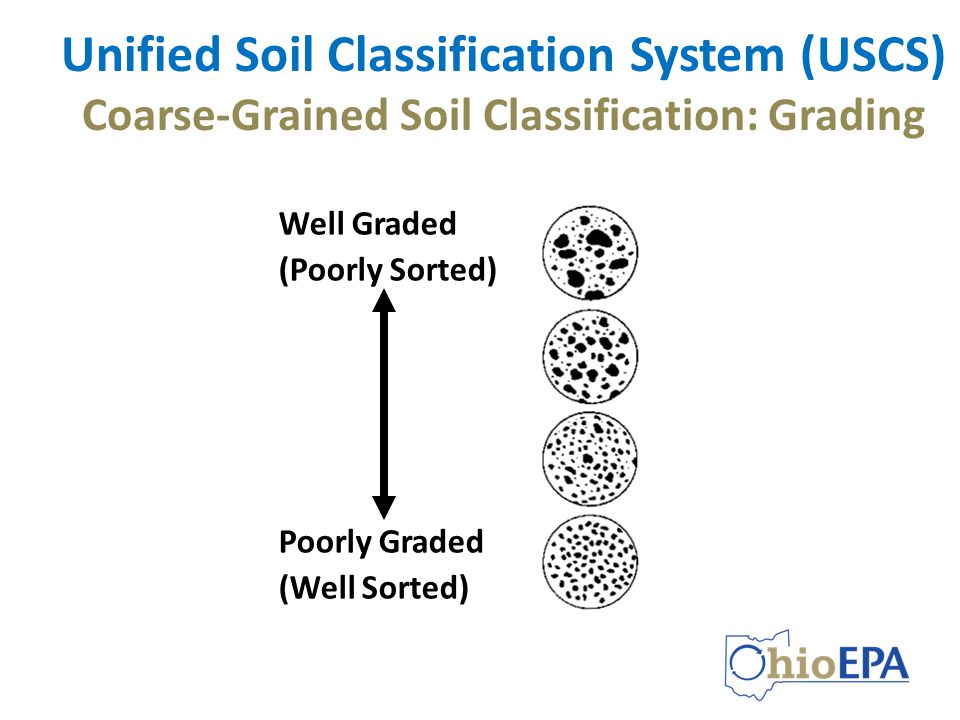 Unified Soil Classification System (USCS)
Coarse-Grained Soil Classification: Grading

Well Graded
(Poorly Sorted)

Poorly Graded
(Well Sorted)

OhioEPA